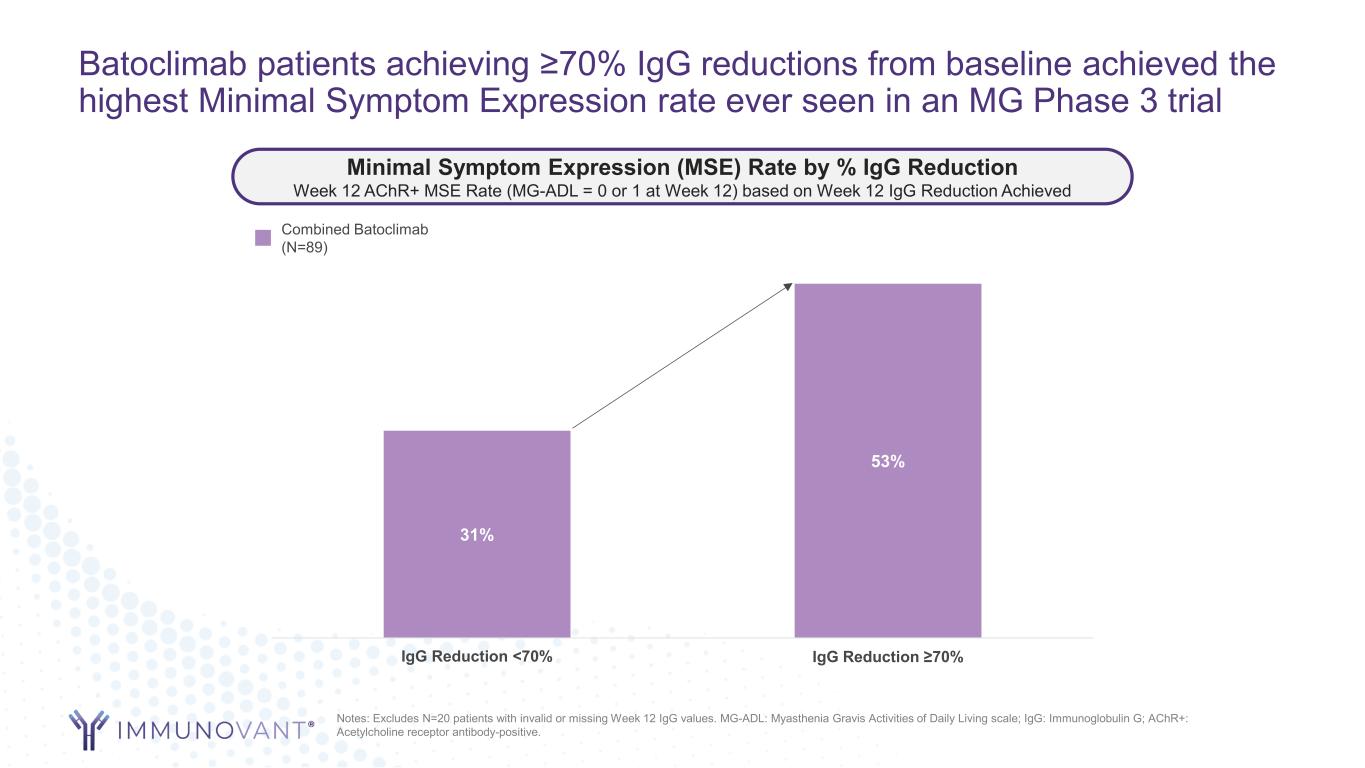 Batoclimab patients achieving ≥70% IgG reductions from baseline achieved the highest Minimal Symptom Expression rate ever seen in an MG Phase 3 trial

Minimal Symptom Expression (MSE) Rate by % IgG Reduction
Week 12 AChR+ MSE Rate (MG-ADL = 0 or 1 at Week 12) based on Week 12 IgG Reduction Achieved

Combined Batoclimab (N=89)

31%

53%

IgG Reduction <70%

IgG Reduction ≥70%

IMMUNOVANT®

Notes: Excludes N=20 patients with invalid or missing Week 12 IgG values. MG-ADL: Myasthenia Gravis Activities of Daily Living scale; IgG: Immunoglobulin G; AChR+: Acetylcholine receptor antibody-positive.